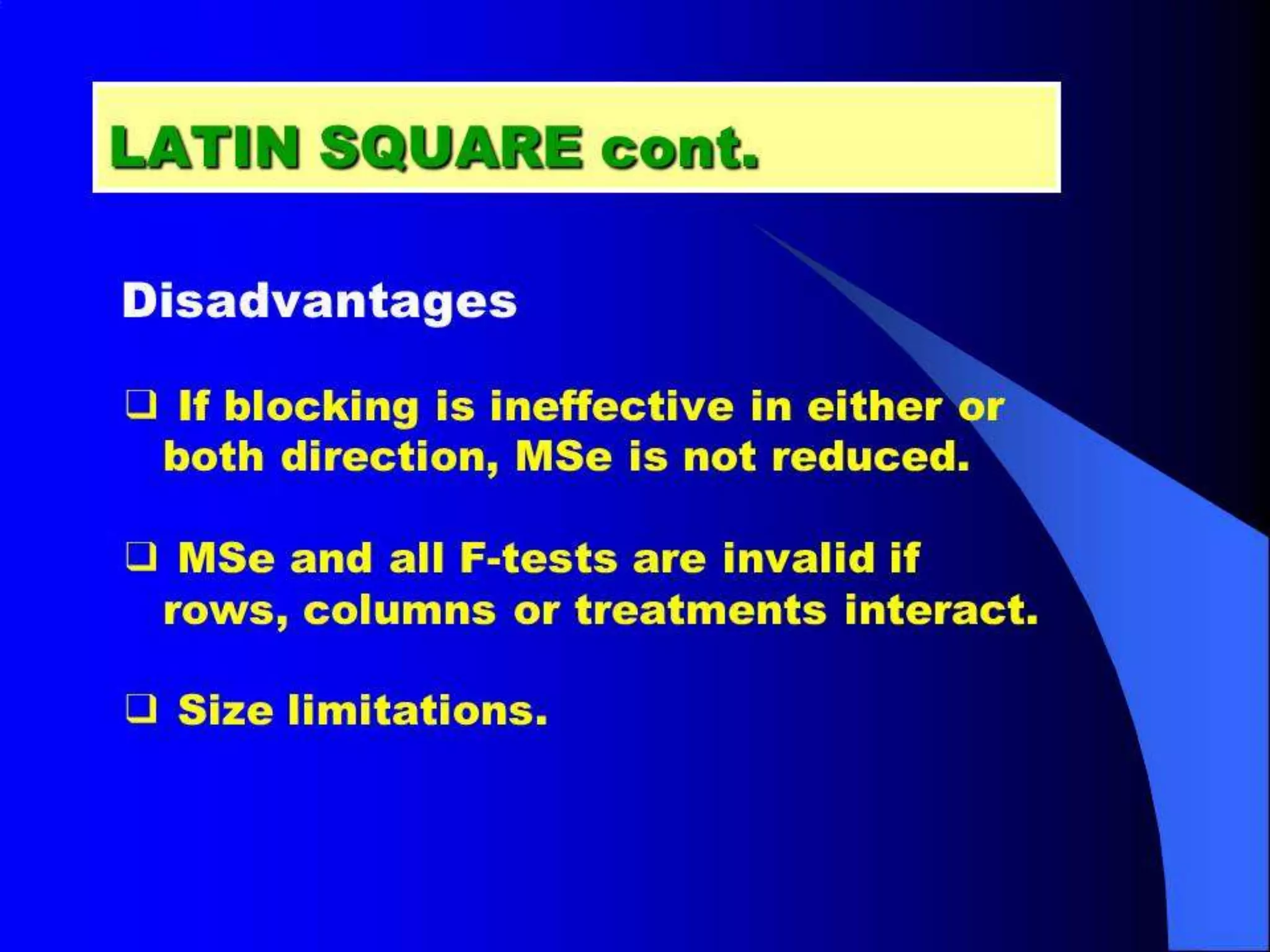 LATIN SQUARE cont.

Disadvantages

❑ If blocking is ineffective in either or both direction, MSe is not reduced.

❑ MSe and all F-tests are invalid if rows, columns or treatments interact.

❑ Size limitations.